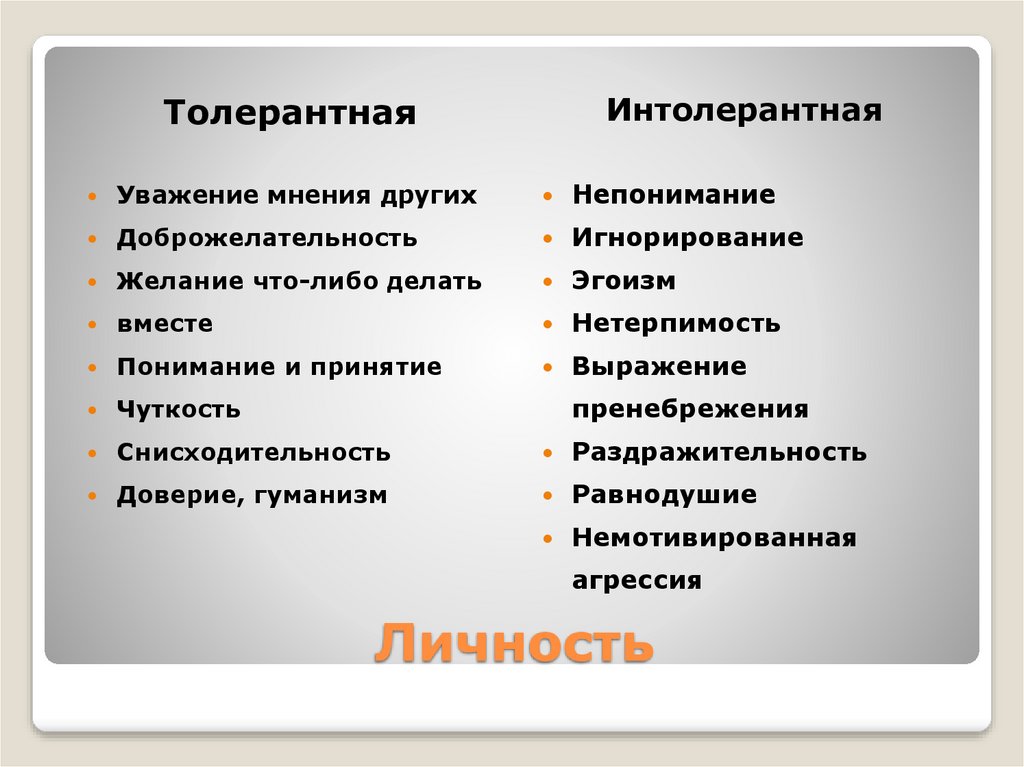 Толерантная

- Уважение мнения других
- Доброжелательность
- Желание что-либо делать
- вместе
- Понимание и принятие
- Чуткость
- Снисходительность
- Доверие, гуманизм

Интолерантная

- Непонимание
- Игнорирование
- Эгоизм
- Нетерпимость
- Выражение пренебрежения
- Раздражительность
- Равнодушие
- Немотивированная агрессия

Личность